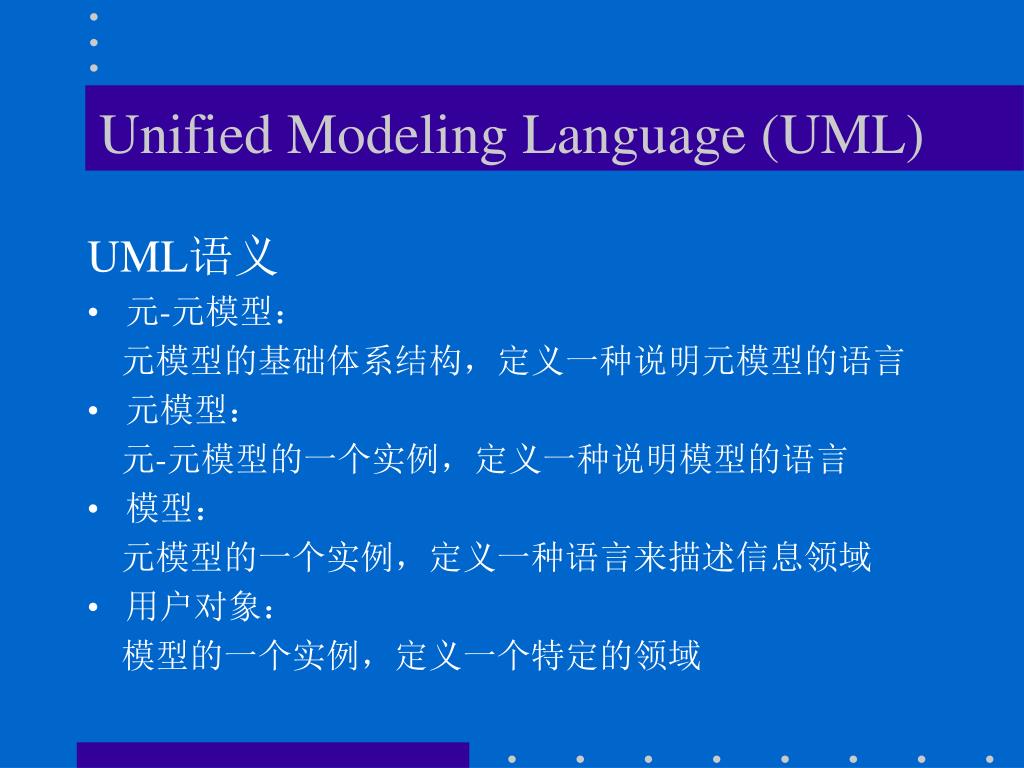 Unified Modeling Language (UML)

UML语义

• 元-元模型：
元模型的基础体系结构，定义一种说明元模型的语言

• 元模型：
元-元模型的一个实例，定义一种说明模型的语言

• 模型：
元模型的一个实例，定义一种语言来描述信息领域

• 用户对象：
模型的一个实例，定义一个特定的领域